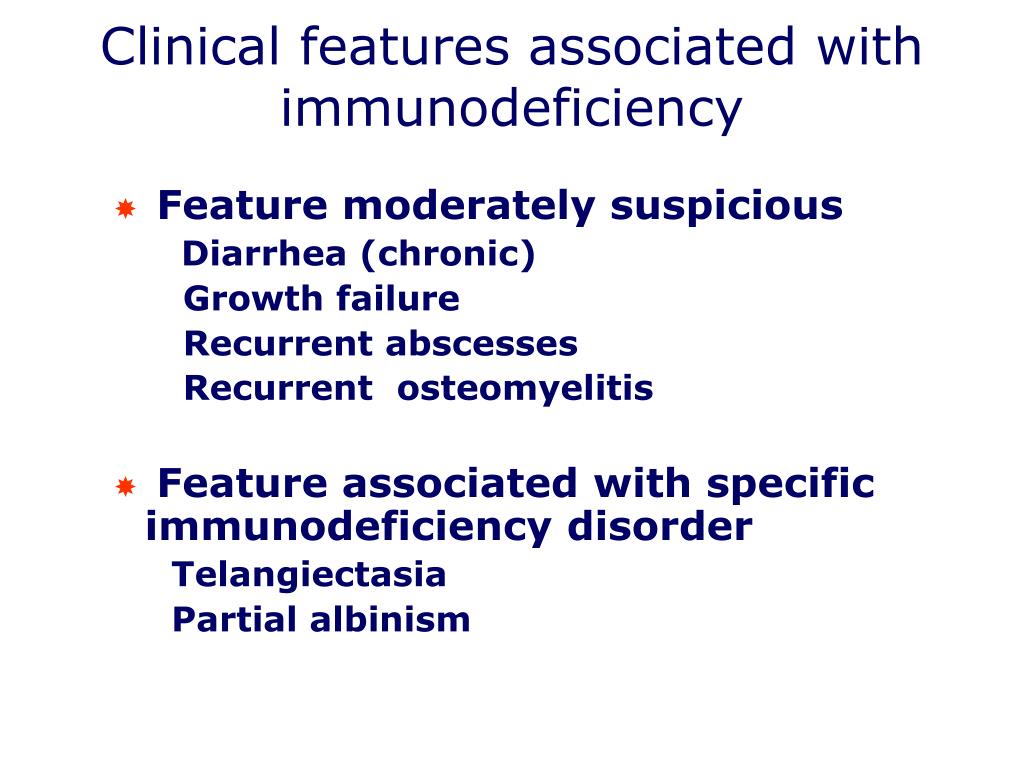 Clinical features associated with immunodeficiency

Feature moderately suspicious
Diarrhea (chronic)
Growth failure
Recurrent abscesses
Recurrent osteomyelitis

Feature associated with specific immunodeficiency disorder
Telangiectasia
Partial albinism